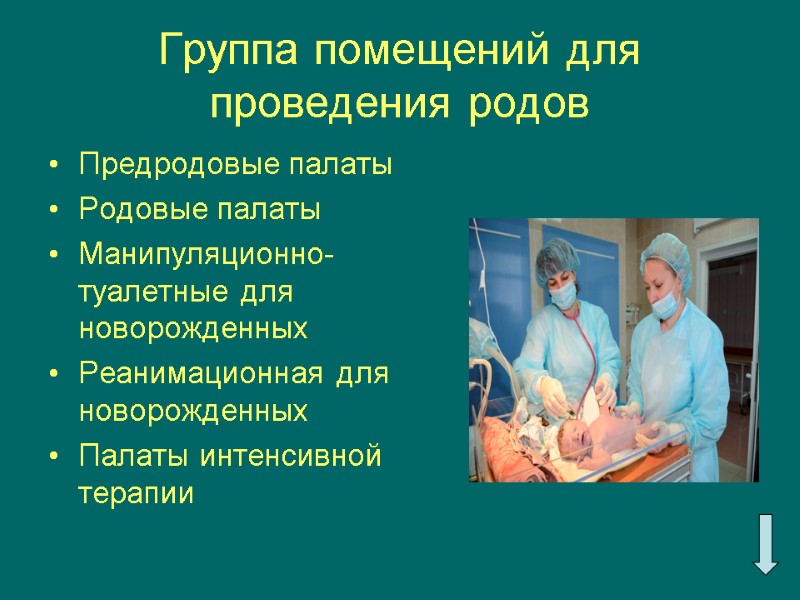 Группа помещений для проведения родов

• Предродовые палаты
• Родовые палаты
• Манипуляционно-туалетные для новорожденных
• Реанимационная для новорожденных
• Палаты интенсивной терапии